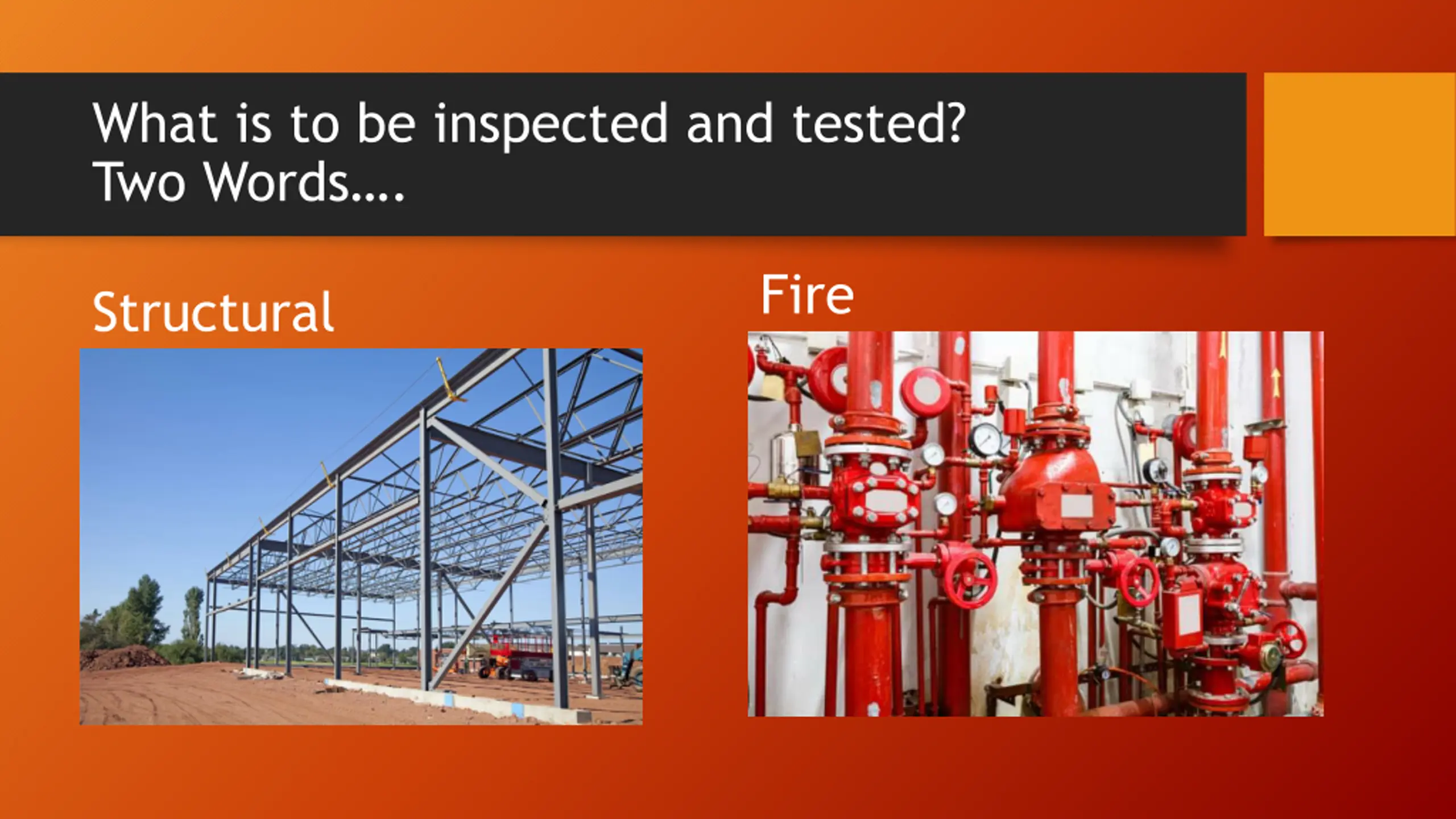 What is to be inspected and tested?
Two Words....

Structural

Fire